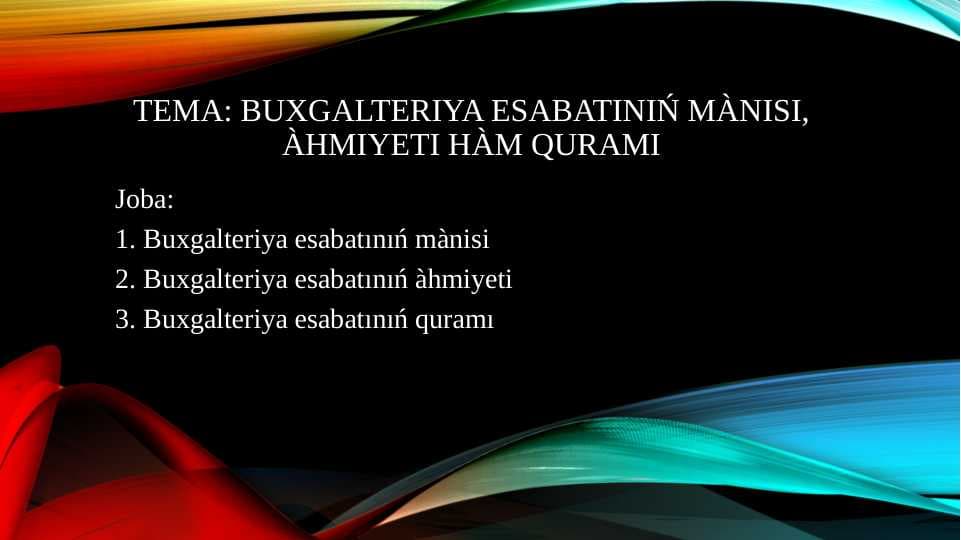 TEMA: BUXGALTERIYA ESABATINIŃ MÀNISI, ÀHMIYETI HÀM QURAMI

Joba:

1. Buxgalteriya esabatınıń mànisi

2. Buxgalteriya esabatınıń àhmiyeti

3. Buxgalteriya esabatınıń quramı